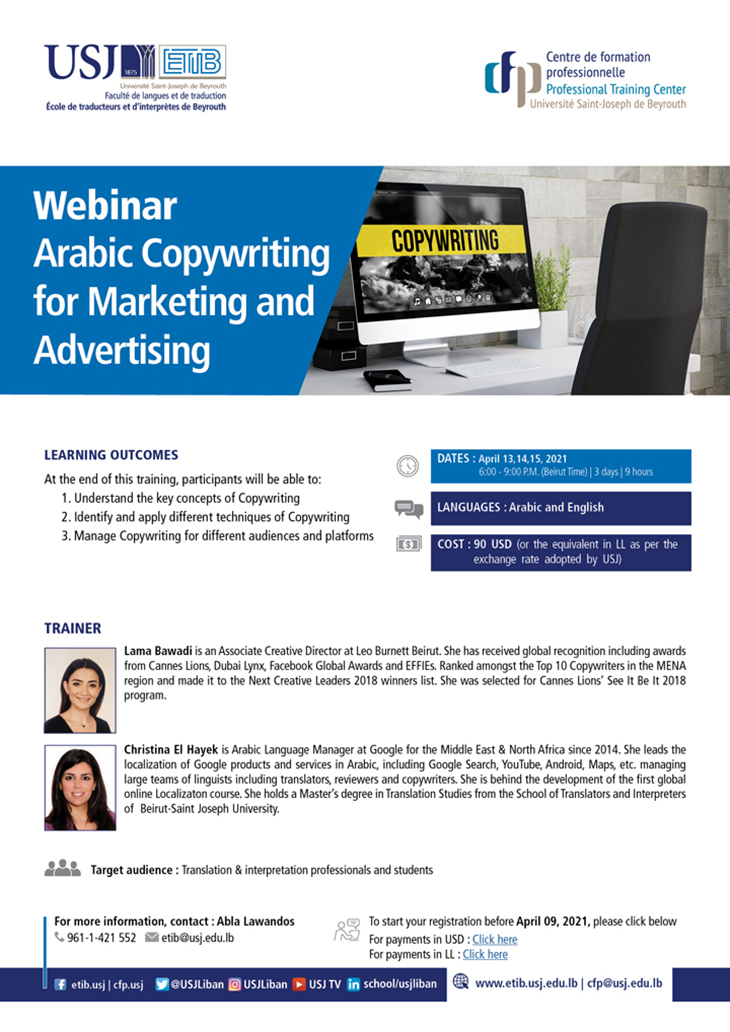 USJ 1875 ETIB
Université Saint-Joseph de Beyrouth
Faculté de langues et de traduction
École de traducteurs et d'interprètes de Beyrouth

cfp Centre de formation professionnelle
Professional Training Center
Université Saint-Joseph de Beyrouth

Webinar
Arabic Copywriting for Marketing and Advertising

COPYWRITING

LEARNING OUTCOMES

At the end of this training, participants will be able to:
1. Understand the key concepts of Copywriting
2. Identify and apply different techniques of Copywriting
3. Manage Copywriting for different audiences and platforms

DATES : April 13,14,15, 2021
6:00 - 9:00 P.M. (Beirut Time) | 3 days | 9 hours

LANGUAGES : Arabic and English

COST : 90 USD (or the equivalent in LL as per the exchange rate adopted by USJ)

TRAINER

Lama Bawadi is an Associate Creative Director at Leo Burnett Beirut. She has received global recognition including awards from Cannes Lions, Dubai Lynx, Facebook Global Awards and EFFIEs. Ranked amongst the Top 10 Copywriters in the MENA region and made it to the Next Creative Leaders 2018 winners list. She was selected for Cannes Lions' See It Be It 2018 program.

Christina El Hayek is Arabic Language Manager at Google for the Middle East & North Africa since 2014. She leads the localization of Google products and services in Arabic, including Google Search, YouTube, Android, Maps, etc. managing large teams of linguists including translators, reviewers and copywriters. She is behind the development of the first global online Localizaton course. She holds a Master's degree in Translation Studies from the School of Translators and Interpreters of Beirut-Saint Joseph University.

Target audience : Translation & interpretation professionals and students

For more information, contact : Abla Lawandos
961-1-421 552 etib@usj.edu.lb

To start your registration before April 09, 2021, please click below
For payments in USD : Click here
For payments in LL : Click here

etib.usj | cfp.usj @USJLiban USJLiban USJ TV school/usjliban www.etib.usj.edu.lb | cfp@usj.edu.lb